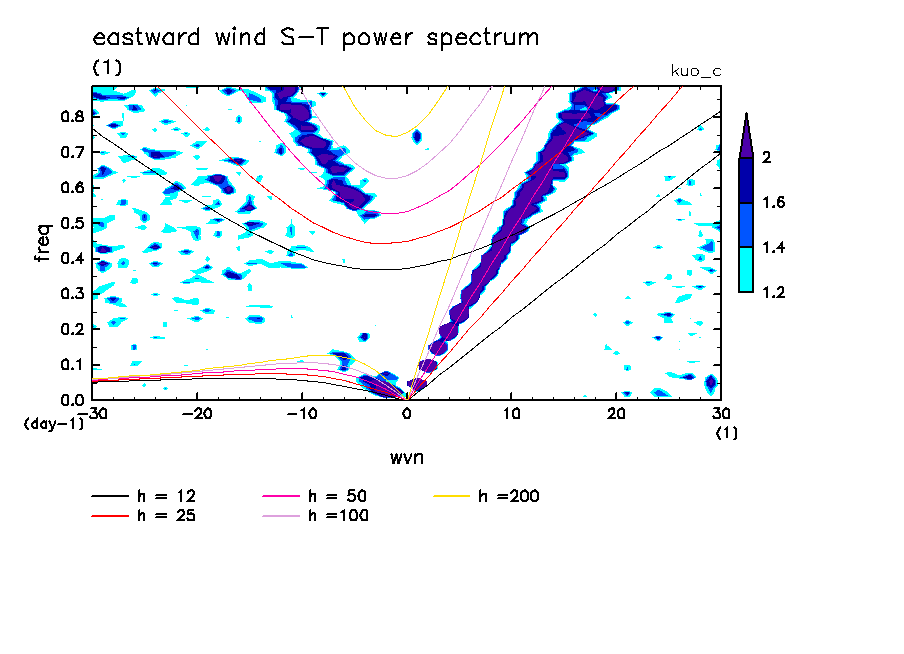 eastward wind S-T power spectrum
(1)
kuo_c

freq
0.8
0.7
0.6
0.5
0.4
0.3
0.2
0.1
0.0
(day-1)
-30
-20
-10
0
10
20
30
(1)
wvn

2
1.6
1.4
1.2

h = 12
h = 25
h = 50
h =100
h =200